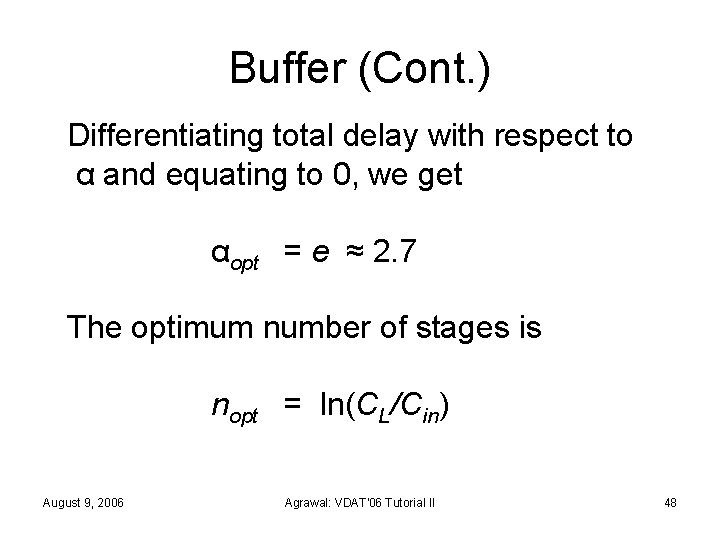 Buffer (Cont.)

Differentiating total delay with respect to α and equating to 0, we get

$\alpha_{opt} = e \approx 2.7$

The optimum number of stages is

$n_{opt} = \ln(C_L/C_{in})$

August 9, 2006

Agrawal: VDAT'06 Tutorial II

48